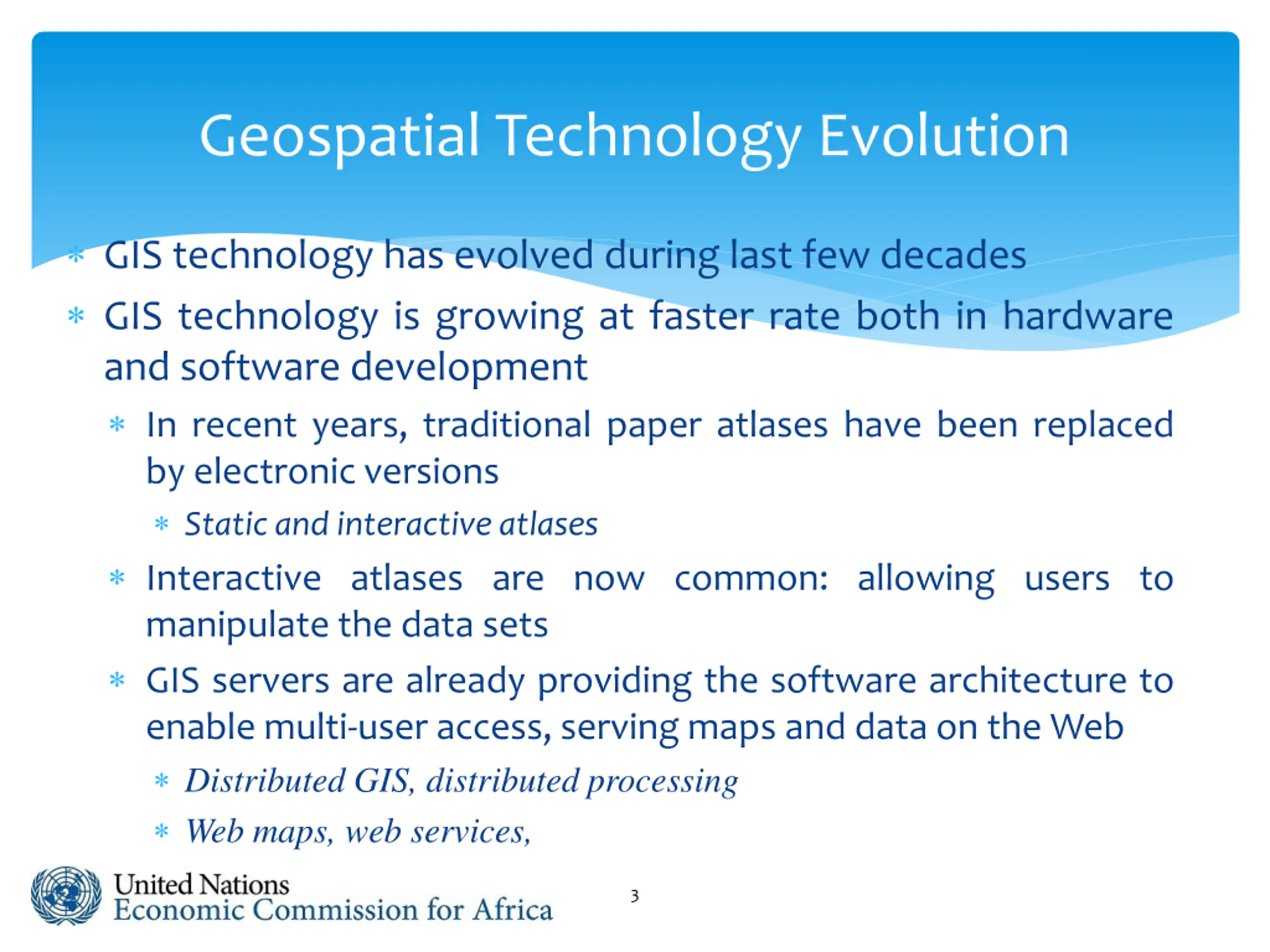 Geospatial Technology Evolution

* GIS technology has evolved during last few decades

* GIS technology is growing at faster rate both in hardware and software development

* In recent years, traditional paper atlases have been replaced by electronic versions

* Static and interactive atlases

* Interactive atlases are now common: allowing users to manipulate the data sets

* GIS servers are already providing the software architecture to enable multi-user access, serving maps and data on the Web

* Distributed GIS, distributed processing

* Web maps, web services,

United Nations
Economic Commission for Africa

3